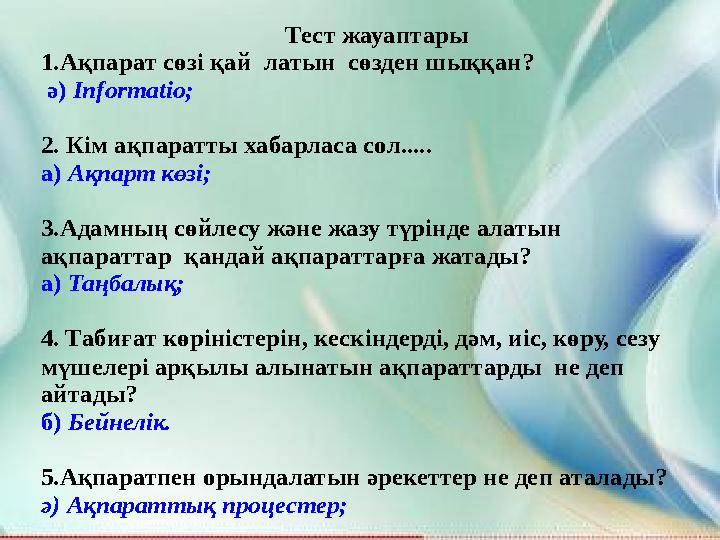 Тест жауаптары

1.Ақпарат сөзі қай латын сөзден шыққан?
ә) Informatio;

2. Кім ақпаратты хабарласа сол.....
а) Ақпарт көзі;

3.Адамның сөйлесу және жазу түрінде алатын ақпараттар қандай ақпараттарға жатады?
а) Таңбалық;

4. Табиғат көріністерін, кескіндерді, дәм, иіс, көру, сезу мүшелері арқылы алынатын ақпараттарды не деп айтады?
б) Бейнелік.

5.Ақпаратпен орындалатын әрекеттер не деп аталады?
ә) Ақпараттық процестер;